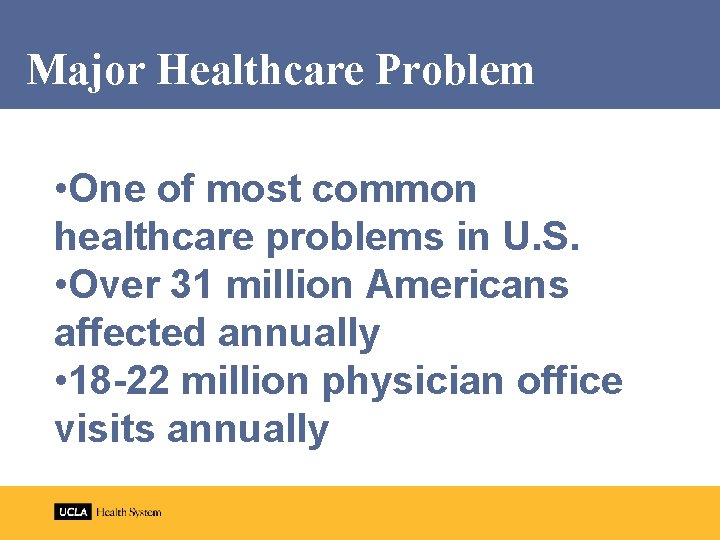 Major Healthcare Problem

•One of most common healthcare problems in U.S.
•Over 31 million Americans affected annually
•18-22 million physician office visits annually

UCLA Health System